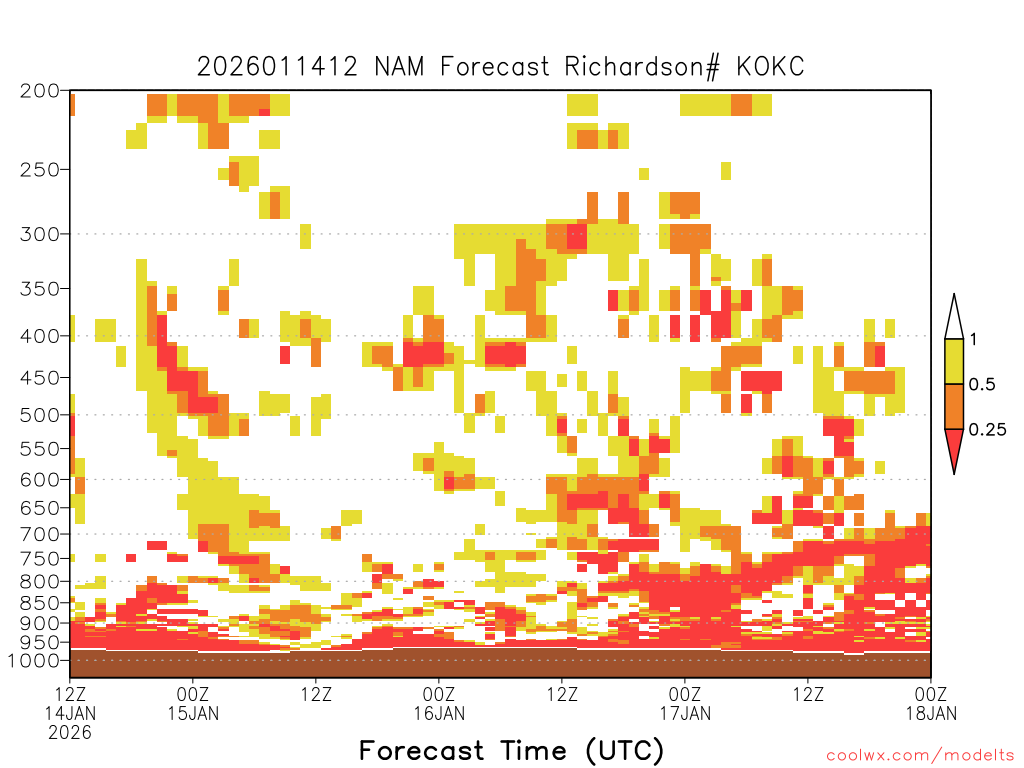 2026011412 NAM Forecast Richardson# KOKC

200
250
300
350
400
450
500
550
600
650
700
750
800
850
900
950
1000

1
0.5
0.25

12Z 14JAN 2026
00Z 15JAN
12Z
00Z 16JAN
12Z
00Z 17JAN
12Z
00Z 18JAN

Forecast Time (UTC)

coolwx.com/modelts